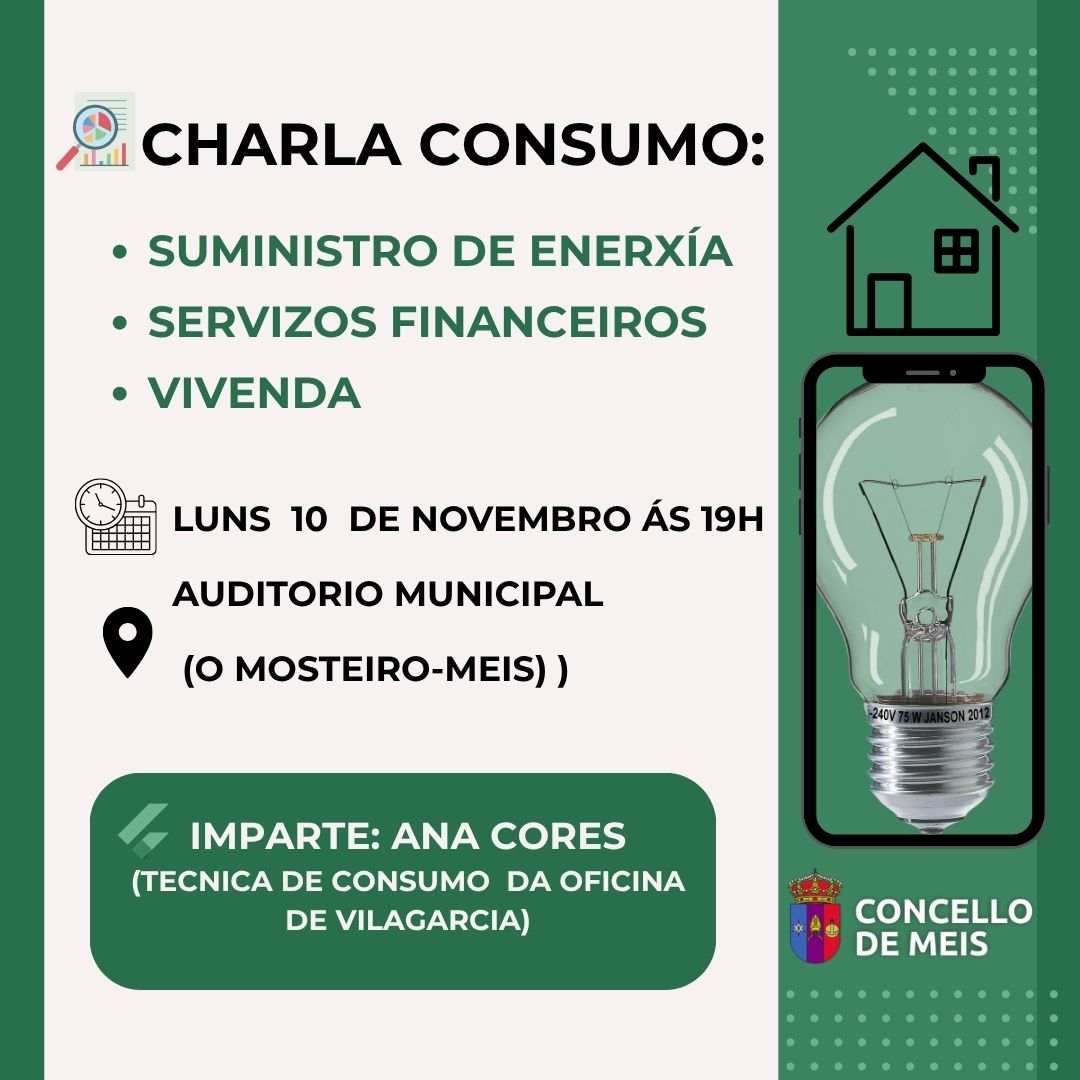 CHARLA CONSUMO:

• SUMINISTRO DE ENERXÍA
• SERVIZOS FINANCEIROS
• VIVENDA

LUNS 10 DE NOVEMBRO ÁS 19H

AUDITORIO MUNICIPAL
(O MOSTEIRO-MEIS) )

IMPARTE: ANA CORES
(TECNICA DE CONSUMO DA OFICINA DE VILAGARCIA)

-240V 75 W JANSON 2012

CONCELLO DE MEIS